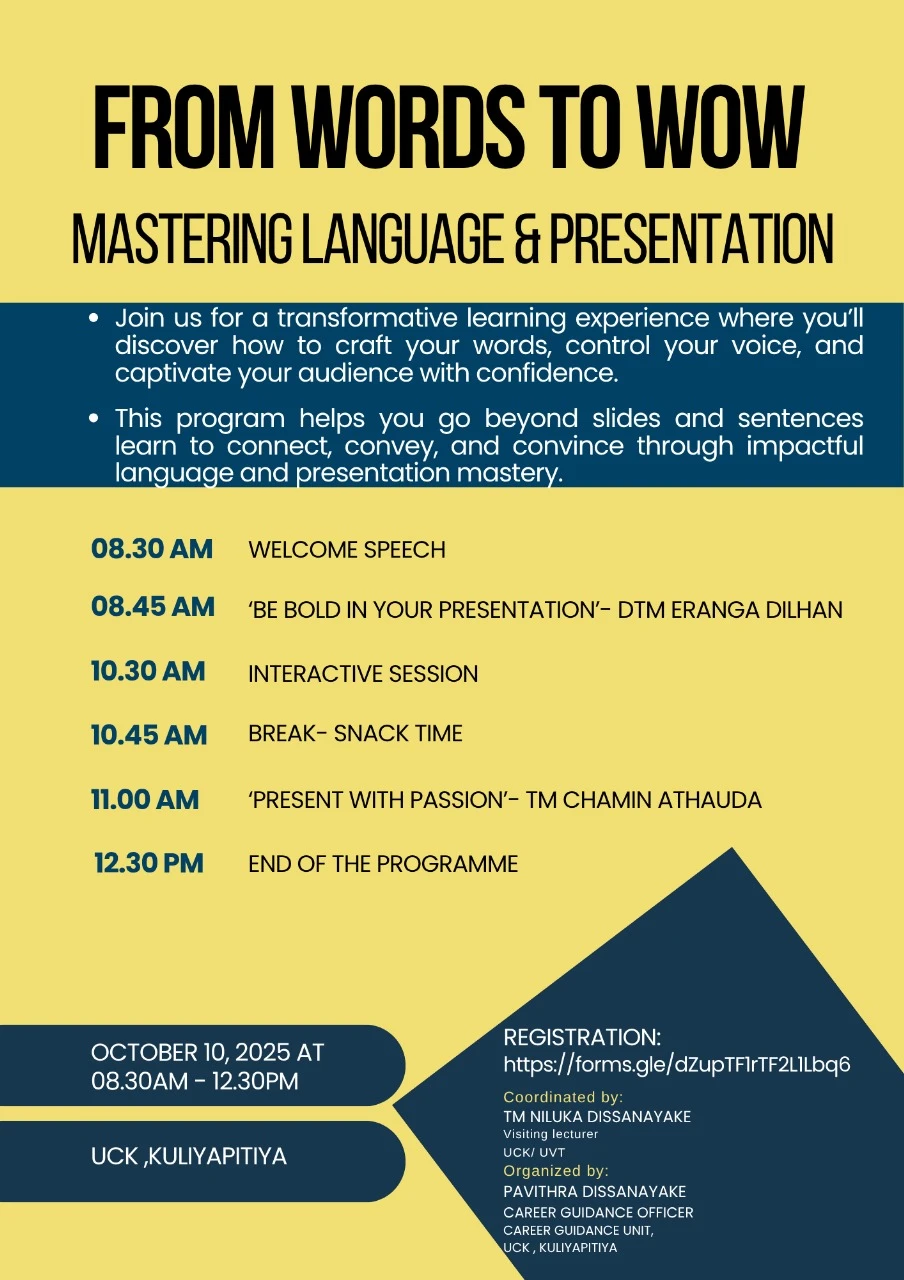 FROM WORDS TO WOW

MASTERING LANGUAGE & PRESENTATION

• Join us for a transformative learning experience where you'll discover how to craft your words, control your voice, and captivate your audience with confidence.

• This program helps you go beyond slides and sentences learn to connect, convey, and convince through impactful language and presentation mastery.

| | |
|---|---|
| 08.30 AM | WELCOME SPEECH |
| 08.45 AM | 'BE BOLD IN YOUR PRESENTATION'- DTM ERANGA DILHAN |
| 10.30 AM | INTERACTIVE SESSION |
| 10.45 AM | BREAK- SNACK TIME |
| 11.00 AM | 'PRESENT WITH PASSION'- TM CHAMIN ATHAUDA |
| 12.30 PM | END OF THE PROGRAMME |

OCTOBER 10, 2025 AT 08.30AM - 12.30PM

UCK ,KULIYAPITIYA

REGISTRATION:
https://forms.gle/dZupTF1rTF2L1Lbq6

Coordinated by:
TM NILUKA DISSANAYAKE
Visiting lecturer
UCK/ UVT

Organized by:
PAVITHRA DISSANAYAKE
CAREER GUIDANCE OFFICER
CAREER GUIDANCE UNIT,
UCK , KULIYAPITIYA